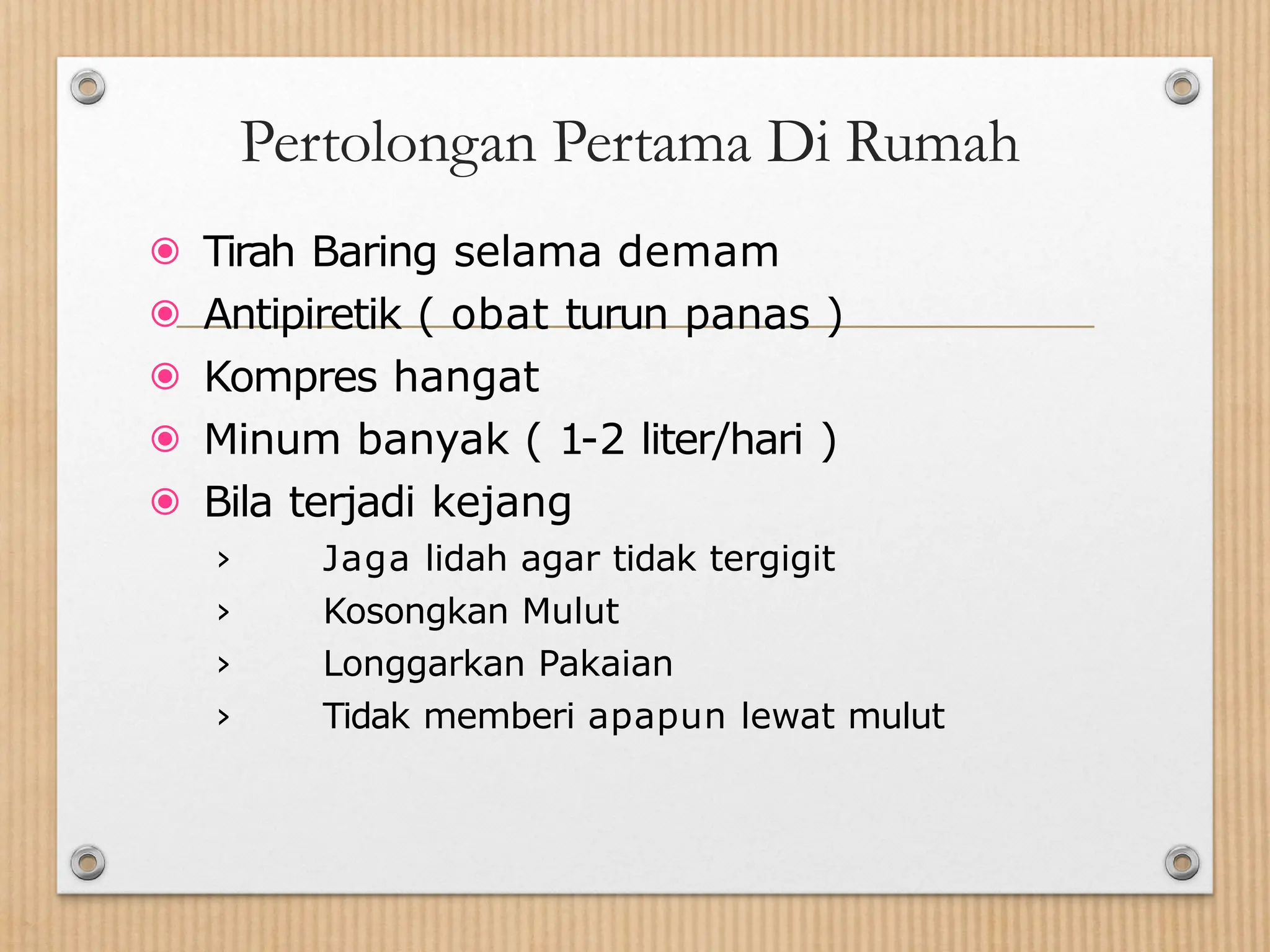 Pertolongan Pertama Di Rumah

Tirah Baring selama demam
Antipiretik ( obat turun panas )
Kompres hangat
Minum banyak ( 1-2 liter/hari )
Bila terjadi kejang
› Jaga lidah agar tidak tergigit
› Kosongkan Mulut
› Longgarkan Pakaian
› Tidak memberi apapun lewat mulut